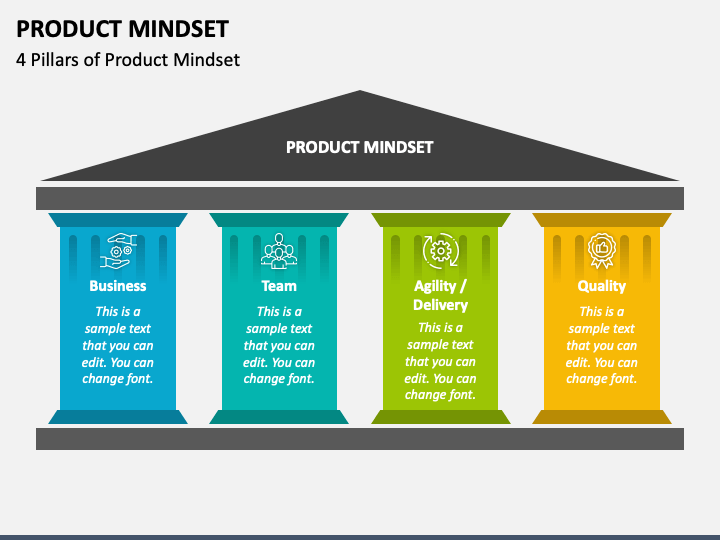 PRODUCT MINDSET
4 Pillars of Product Mindset

PRODUCT MINDSET

Business
This is a sample text that you can edit. You can change font.

Team
This is a sample text that you can edit. You can change font.

Agility / Delivery
This is a sample text that you can edit. You can change font.

Quality
This is a sample text that you can edit. You can change font.